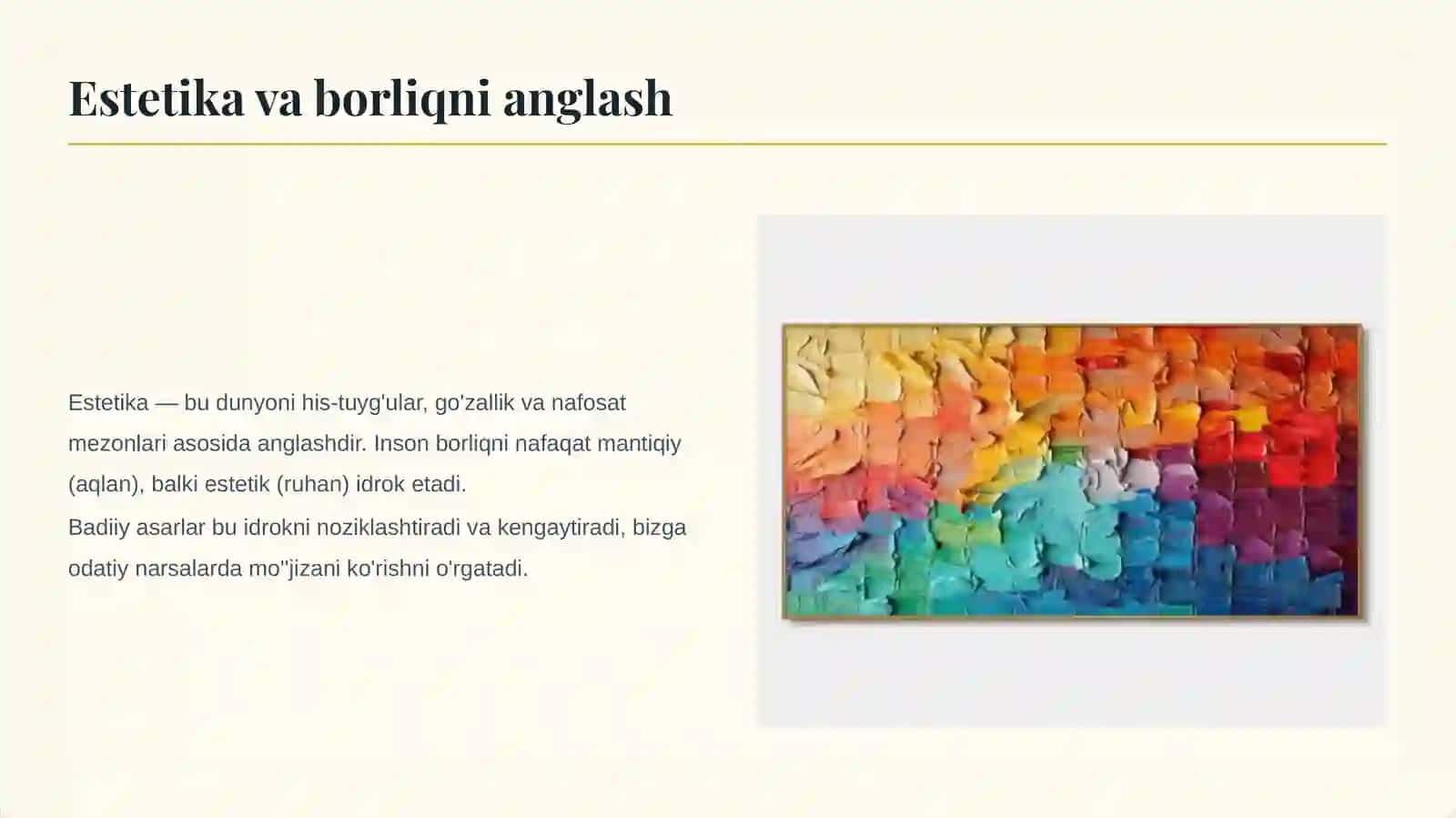 Estetika va borliqni anglash

Estetika — bu dunyoni his-tuyg'ular, go'zallik va nafosat mezonlari asosida anglashdir. Inson borliqni nafaqat mantiqiy (aqlan), balki estetik (ruhan) idrok etadi.

Badiiy asarlar bu idrokni noziklashtiradi va kengaytiradi, bizga odatiy narsalarda mo''jizani ko'rishni o'rgatadi.